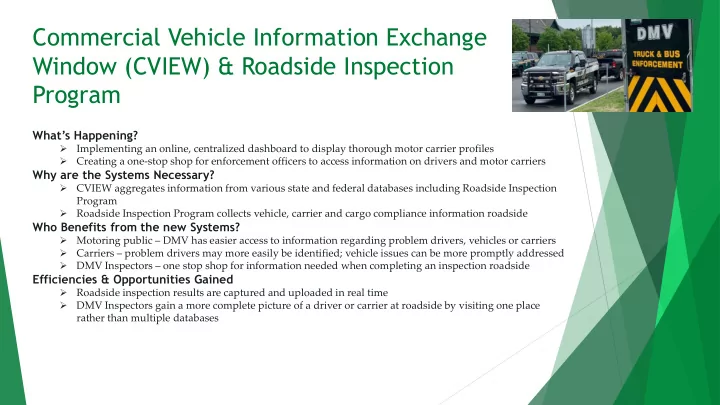 Commercial Vehicle Information Exchange Window (CVIEW) & Roadside Inspection Program

DMV
TRUCK & BUS ENFORCEMENT

What's Happening?
➢ Implementing an online, centralized dashboard to display thorough motor carrier profiles
➢ Creating a one-stop shop for enforcement officers to access information on drivers and motor carriers

Why are the Systems Necessary?
➢ CVIEW aggregates information from various state and federal databases including Roadside Inspection Program
➢ Roadside Inspection Program collects vehicle, carrier and cargo compliance information roadside

Who Benefits from the new Systems?
➢ Motoring public – DMV has easier access to information regarding problem drivers, vehicles or carriers
➢ Carriers – problem drivers may more easily be identified; vehicle issues can be more promptly addressed
➢ DMV Inspectors – one stop shop for information needed when completing an inspection roadside

Efficiencies & Opportunities Gained
➢ Roadside inspection results are captured and uploaded in real time
➢ DMV Inspectors gain a more complete picture of a driver or carrier at roadside by visiting one place rather than multiple databases